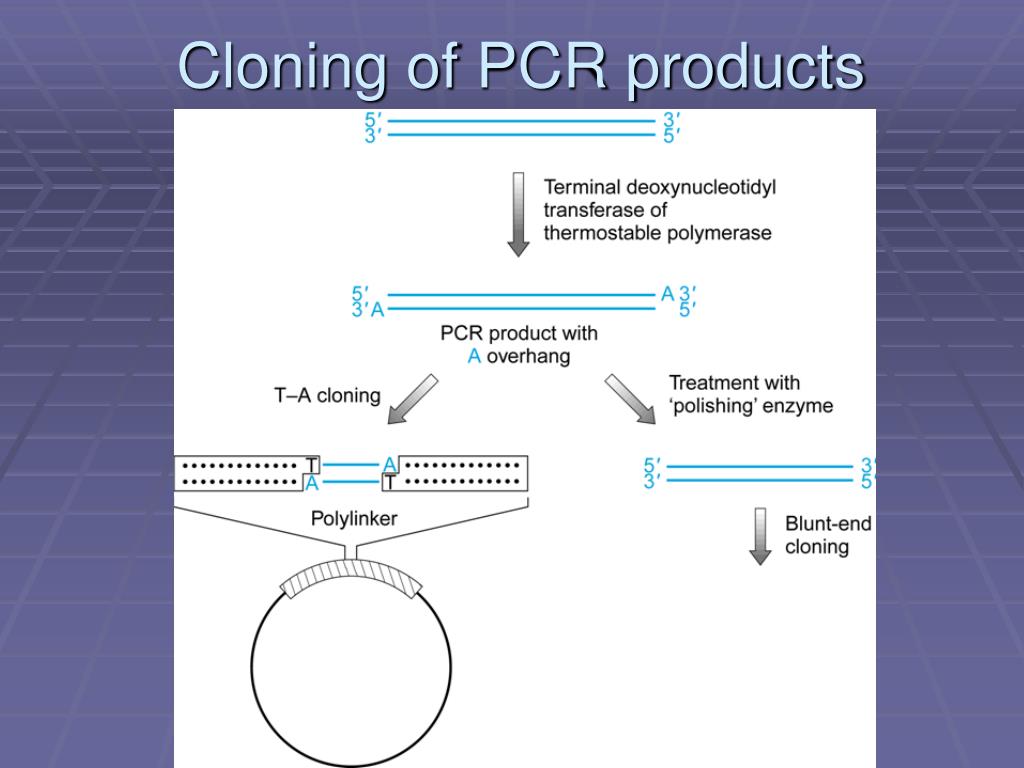 Cloning of PCR products

5′ 3′
3′ 5′

Terminal deoxynucleotidyl transferase of thermostable polymerase

5′ A 3′
3′ A 5′

PCR product with A overhang

T–A cloning

Treatment with ‘polishing’ enzyme

T A
A T

Polylinker

5′ 3′
3′ 5′

Blunt-end cloning